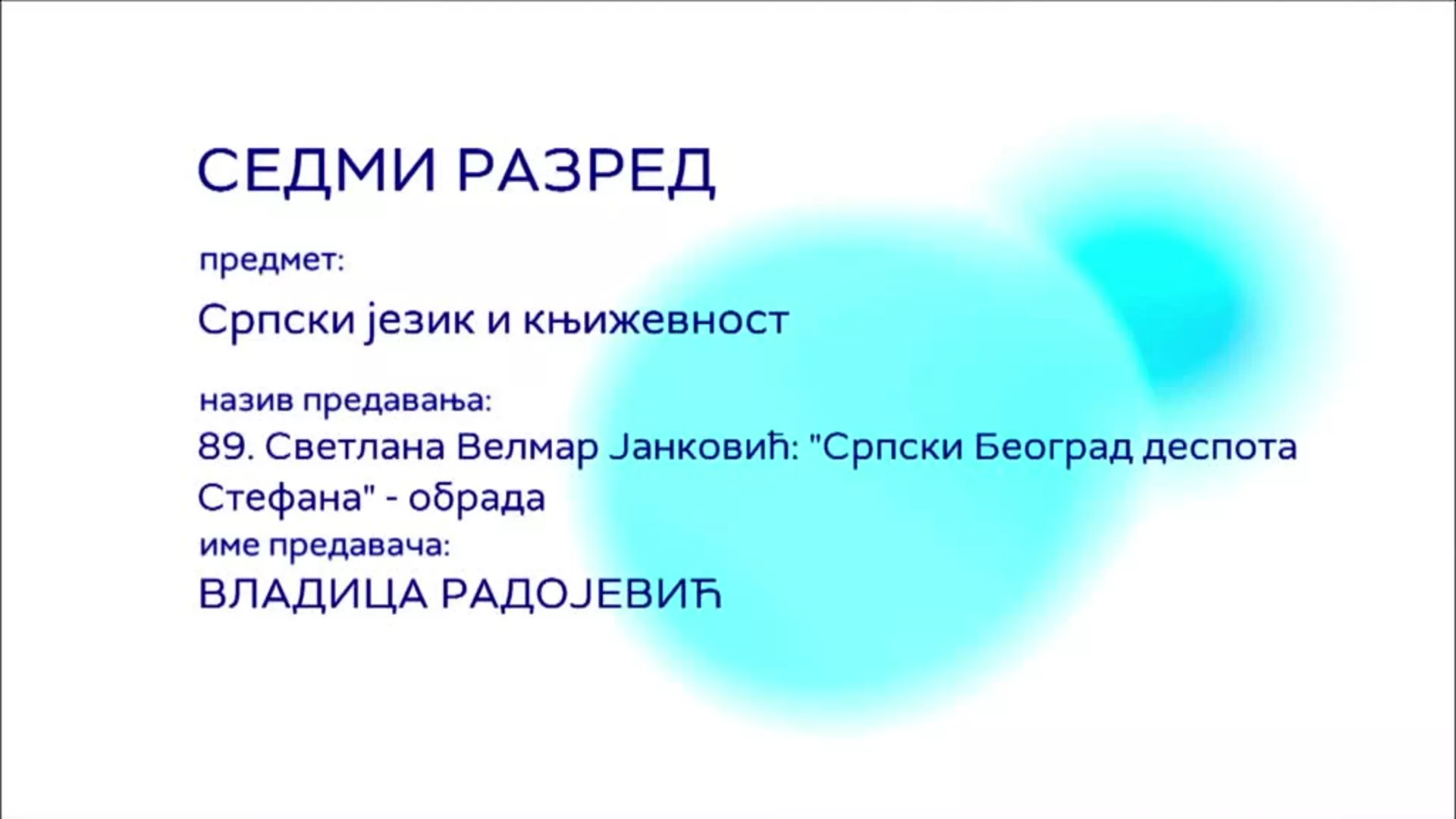 СЕДМИ РАЗРЕД

предмет:

Српски језик и књижевност

назив предавања:

89. Светлана Велмар Јанковић: "Српски Београд деспота Стефана" - обрада

име предавача:

ВЛАДИЦА РАДОЈЕВИЋ